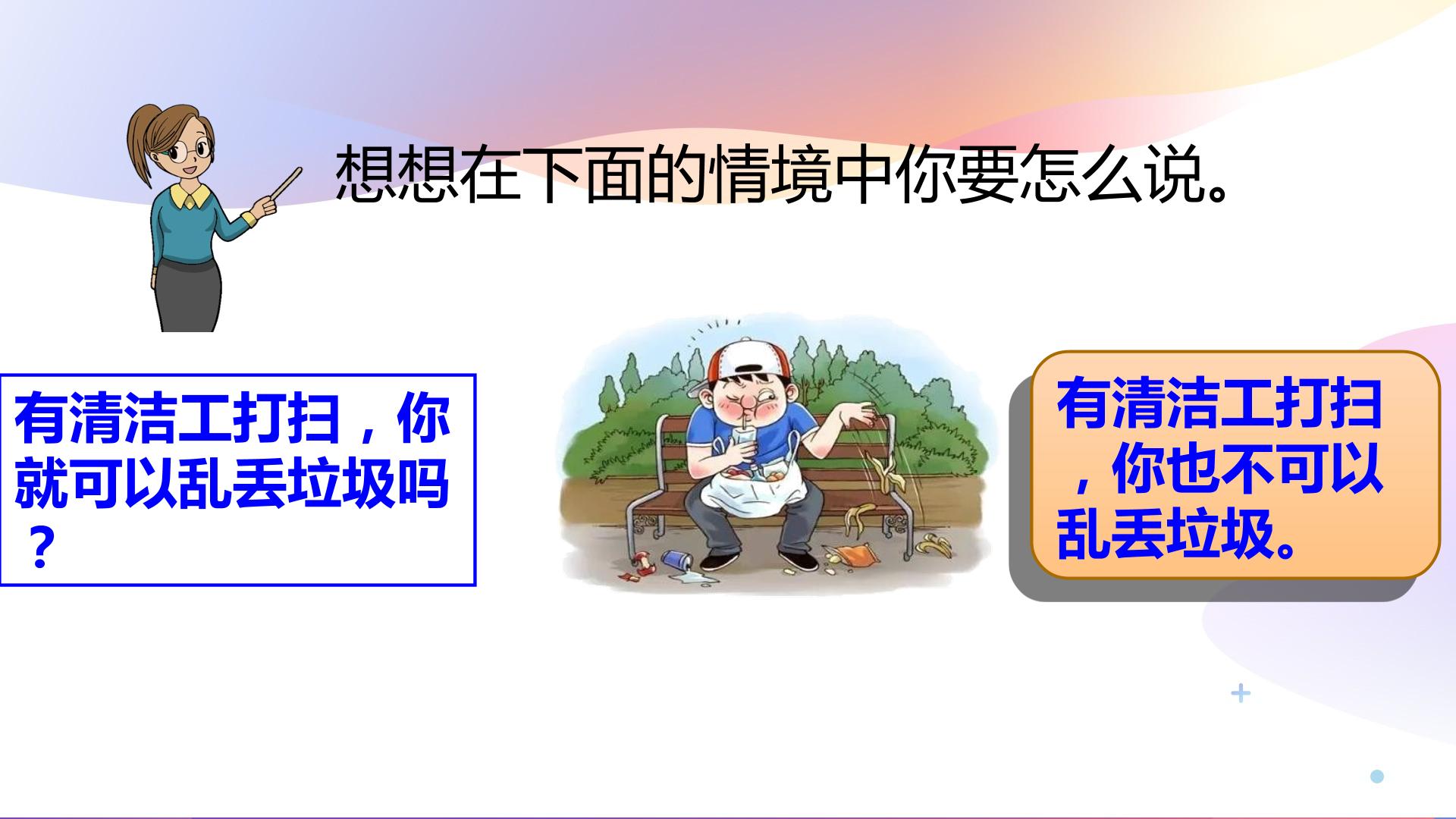 想想在下面的情境中你要怎么说。

有清洁工打扫，你就可以乱丢垃圾吗？

有清洁工打扫，你也不可以乱丢垃圾。